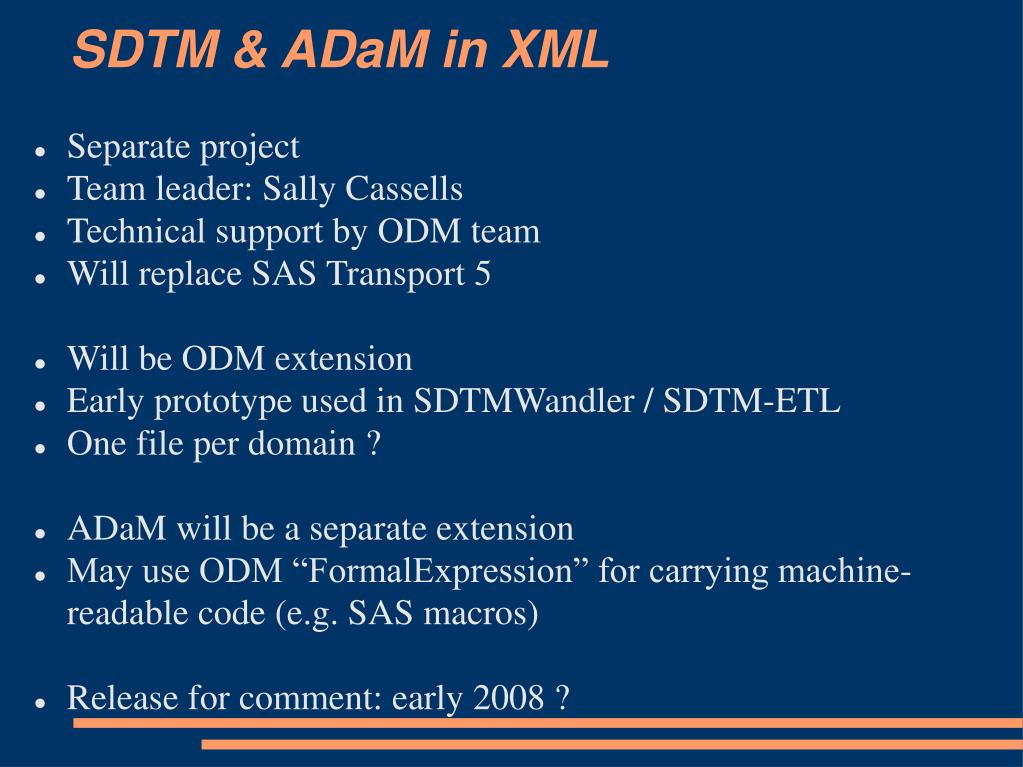 SDTM & ADaM in XML

- Separate project
- Team leader: Sally Cassells
- Technical support by ODM team
- Will replace SAS Transport 5

- Will be ODM extension
- Early prototype used in SDTMWandler / SDTM-ETL
- One file per domain ?

- ADaM will be a separate extension
- May use ODM “FormalExpression” for carrying machine-readable code (e.g. SAS macros)

- Release for comment: early 2008 ?